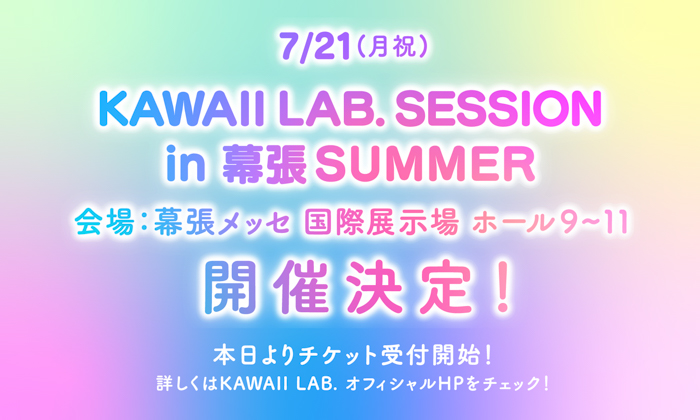 7/21（月祝）

KAWAII LAB. SESSION in 幕張 SUMMER

会場：幕張メッセ 国際展示場 ホール9~11

開催決定！

本日よりチケット受付開始！
詳しくはKAWAII LAB. オフィシャルHPをチェック！